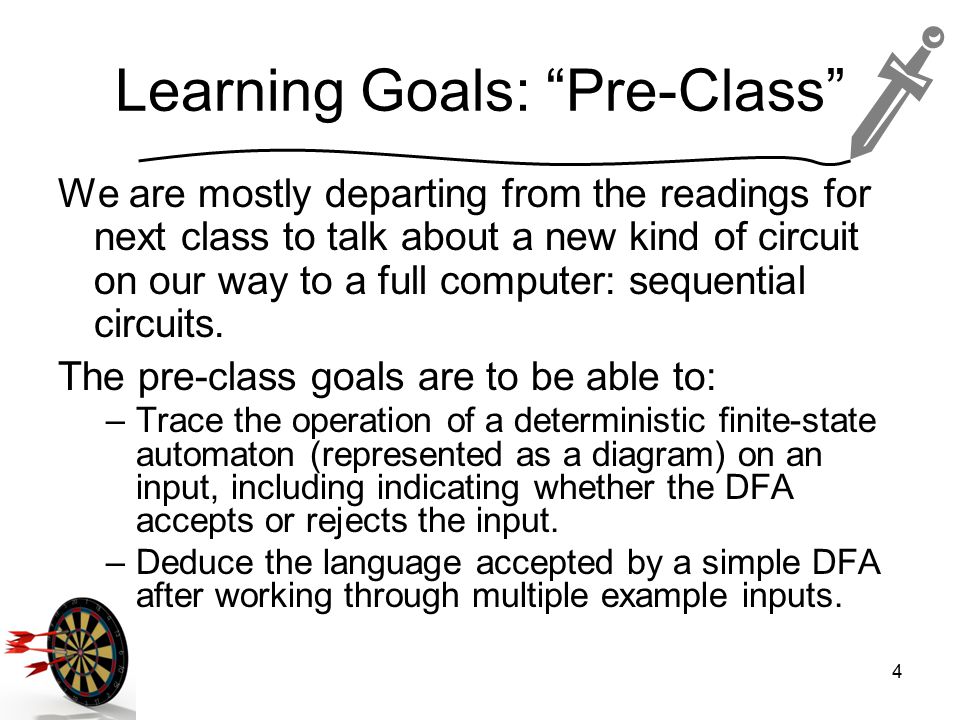 Learning Goals: “Pre-Class”

We are mostly departing from the readings for next class to talk about a new kind of circuit on our way to a full computer: sequential circuits.

The pre-class goals are to be able to:

– Trace the operation of a deterministic finite-state automaton (represented as a diagram) on an input, including indicating whether the DFA accepts or rejects the input.

– Deduce the language accepted by a simple DFA after working through multiple example inputs.

4